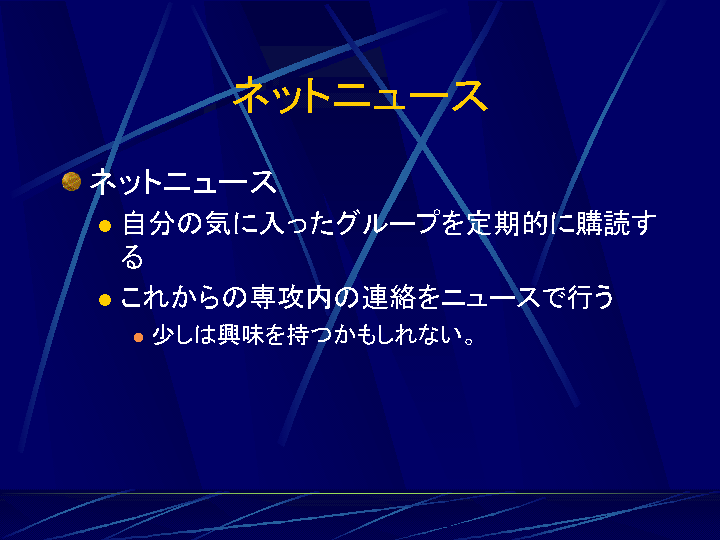 ネットニュース

ネットニュース

自分の気に入ったグループを定期的に購読する

これからの専攻内の連絡をニュースで行う

少しは興味を持つかもしれない。